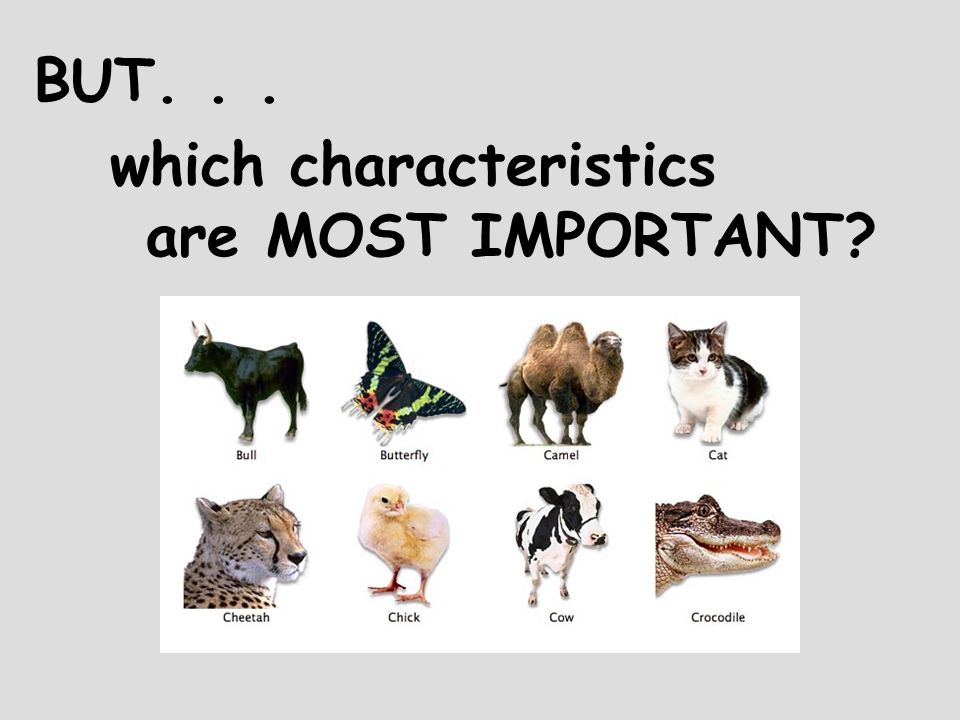 BUT. . .

which characteristics are MOST IMPORTANT?

Bull

Butterfly

Camel

Cat

Cheetah

Chick

Cow

Crocodile